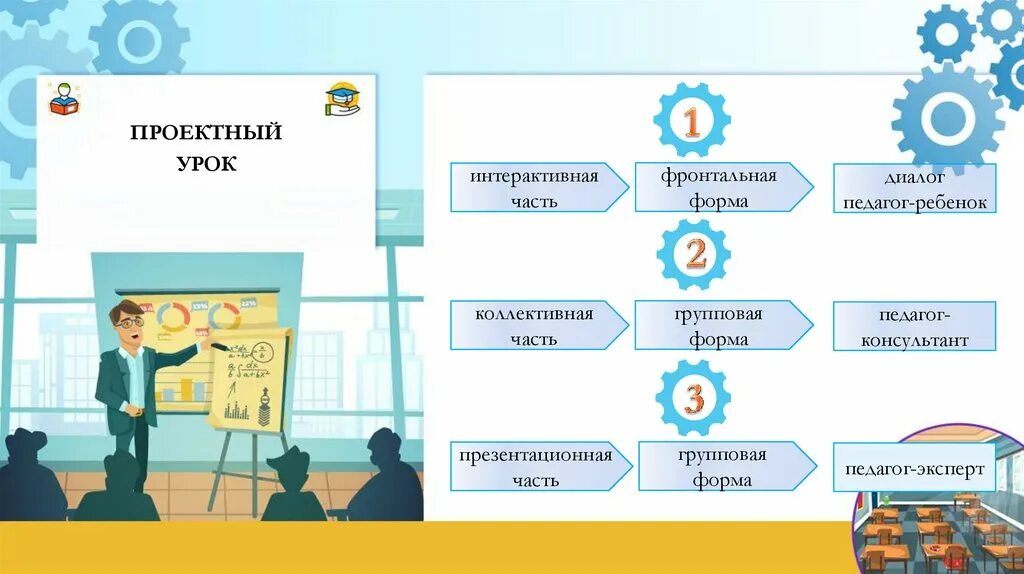 ПРОЕКТНЫЙ УРОК

1

интерактивная часть

фронтальная форма

диалог педагог-ребенок

2

коллективная часть

групповая форма

педагог-консультант

3

презентационная часть

групповая форма

педагог-эксперт